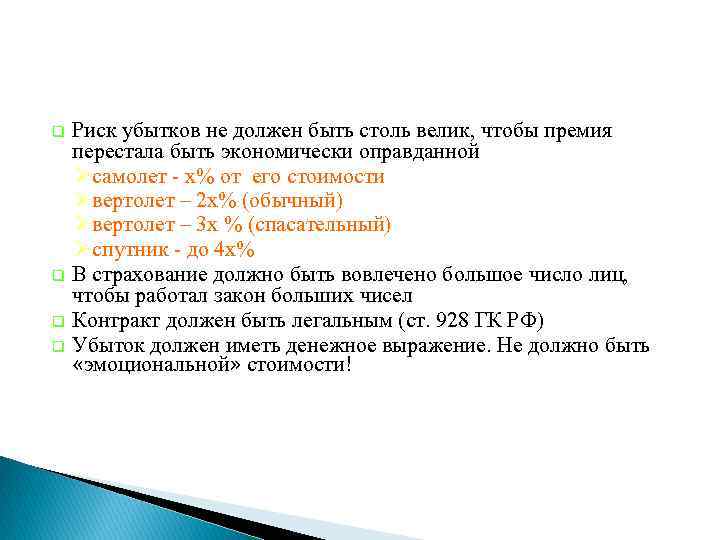 Риск убытков не должен быть столь велик, чтобы премия перестала быть экономически оправданной

самолет - х% от его стоимости

вертолет – 2х% (обычный)

вертолет – 3х % (спасательный)

спутник - до 4х%

В страхование должно быть вовлечено большое число лиц, чтобы работал закон больших чисел

Контракт должен быть легальным (ст. 928 ГК РФ)

Убыток должен иметь денежное выражение. Не должно быть «эмоциональной» стоимости!